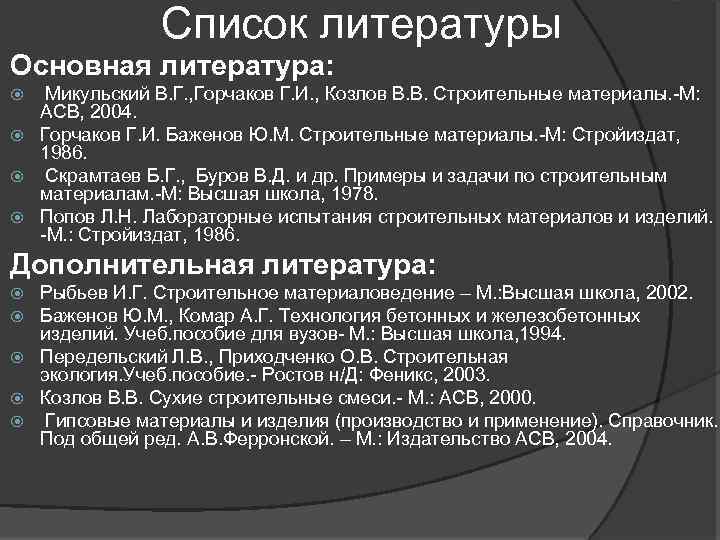 Список литературы

Основная литература:

Микульский В.Г.,Горчаков Г.И., Козлов В.В. Строительные материалы.-М: АСВ, 2004.

Горчаков Г.И. Баженов Ю.М. Строительные материалы.-М: Стройиздат, 1986.

Скрамтаев Б.Г., Буров В.Д. и др. Примеры и задачи по строительным материалам.-М: Высшая школа, 1978.

Попов Л.Н. Лабораторные испытания строительных материалов и изделий. -М.: Стройиздат, 1986.

Дополнительная литература:

Рыбьев И.Г. Строительное материаловедение – М.:Высшая школа, 2002.

Баженов Ю.М., Комар А.Г. Технология бетонных и железобетонных изделий. Учеб.пособие для вузов- М.: Высшая школа,1994.

Передельский Л.В., Приходченко О.В. Строительная экология.Учеб.пособие.- Ростов н/Д: Феникс, 2003.

Козлов В.В. Сухие строительные смеси.- М.: АСВ, 2000.

Гипсовые материалы и изделия (производство и применение). Справочник. Под общей ред. А.В.Ферронской. – М.: Издательство АСВ, 2004.